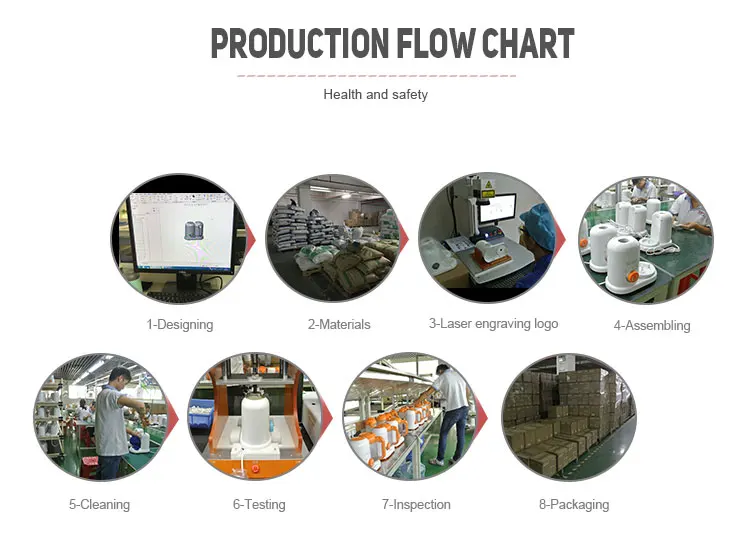 PRODUCTION FLOW CHART

Health and safety

1-Designing

2-Materials

3-Laser engraving logo

4-Assembling

5-Cleaning

6-Testing

7-Inspection

8-Packaging